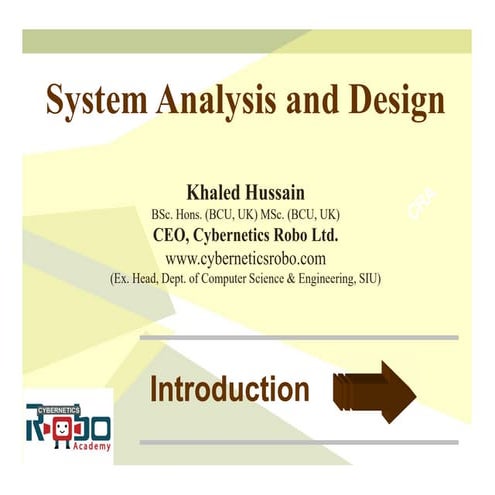 System Analysis and Design

Khaled Hussain
BSc. Hons. (BCU, UK) MSc. (BCU, UK)
CEO, Cybernetics Robo Ltd.
www.cyberneticsrobo.com
(Ex. Head, Dept. of Computer Science & Engineering, SIU)

CRA

Introduction

CYBERNETICS
ROBO
Academy